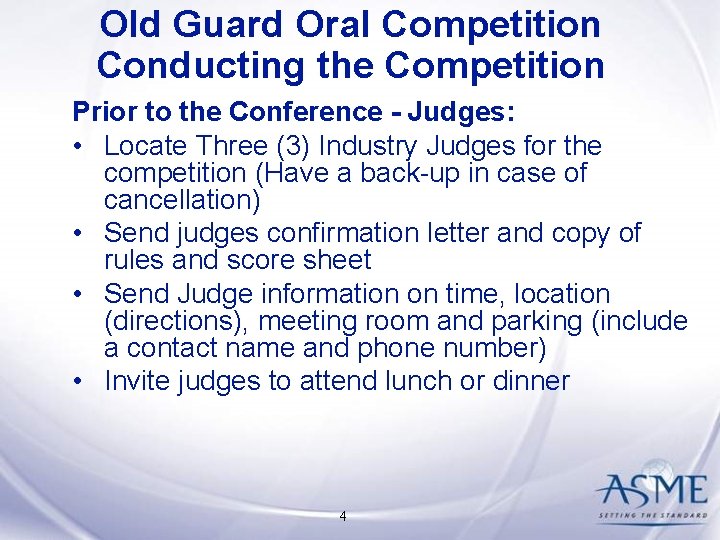 Old Guard Oral Competition
Conducting the Competition

Prior to the Conference - Judges:

• Locate Three (3) Industry Judges for the competition (Have a back-up in case of cancellation)
• Send judges confirmation letter and copy of rules and score sheet
• Send Judge information on time, location (directions), meeting room and parking (include a contact name and phone number)
• Invite judges to attend lunch or dinner

4

ASME
SETTING THE STANDARD